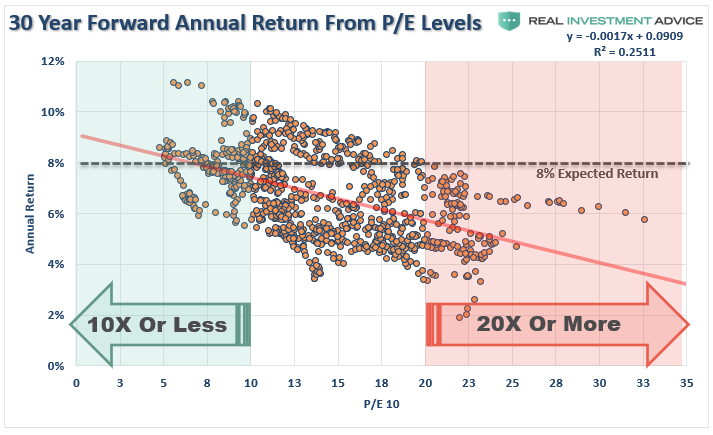 30 Year Forward Annual Return From P/E Levels

REAL INVESTMENT ADVICE

$y = -0.0017x + 0.0909$
$R^2 = 0.2511$

12%
10%
8%
6%
4%
2%
0%

Annual Return

8% Expected Return

10X Or Less

20X Or More

0 3 5 8 10 13 15 18 20 23 25 28 30 33 35

P/E 10